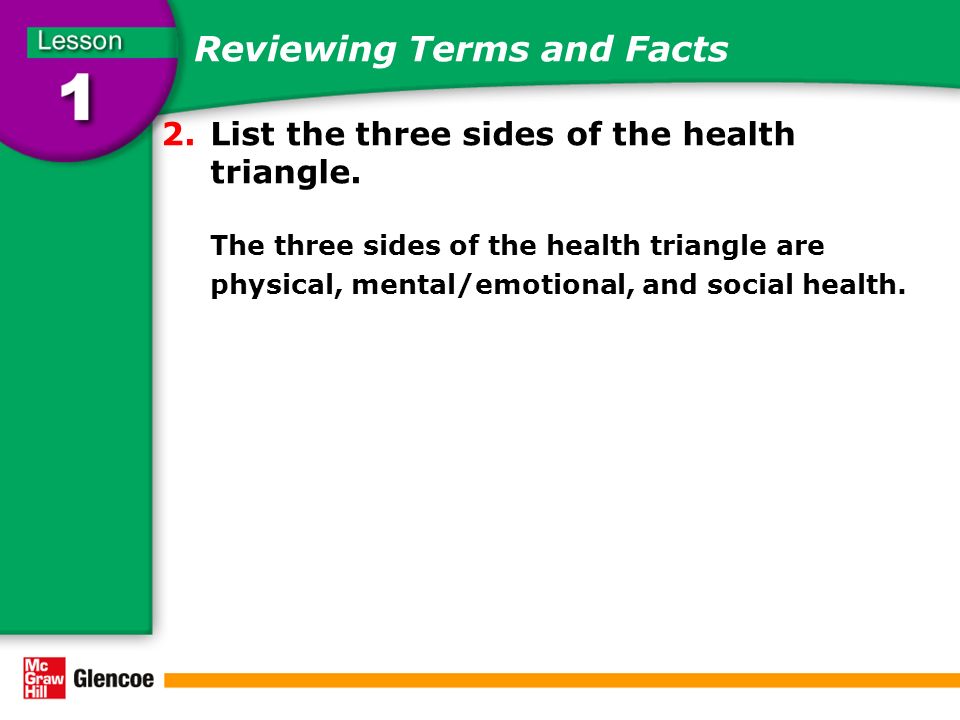 Lesson
1

Reviewing Terms and Facts

2. List the three sides of the health triangle.

The three sides of the health triangle are physical, mental/emotional, and social health.

Mc Graw Hill Glencoe